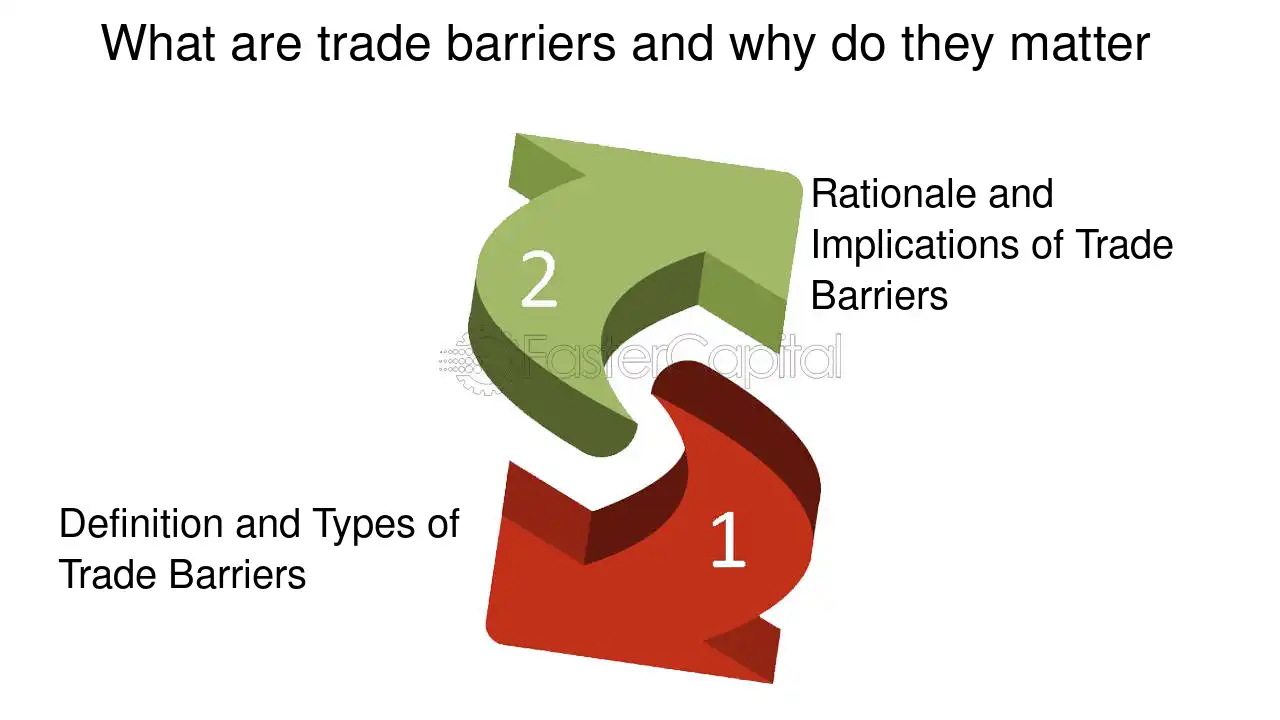 What are trade barriers and why do they matter

2

Rationale and Implications of Trade Barriers

1

Definition and Types of Trade Barriers

FasterCapital